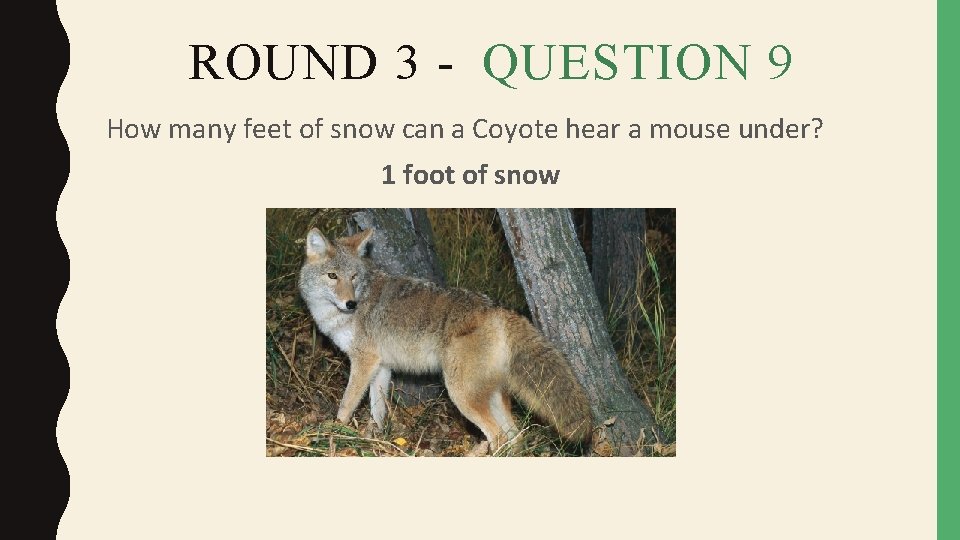 ROUND 3 - QUESTION 9

How many feet of snow can a Coyote hear a mouse under?

1 foot of snow